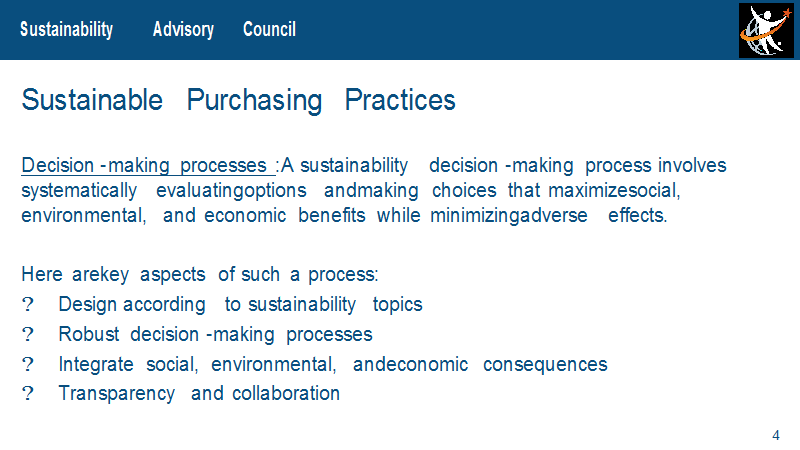 Sustainability Advisory Council

Sustainable Purchasing Practices

Decision -making processes :A sustainability decision -making process involves systematically evaluatingoptions andmaking choices that maximizesocial, environmental, and economic benefits while minimizingadverse effects.

Here arekey aspects of such a process:

? Design according to sustainability topics

? Robust decision -making processes

? Integrate social, environmental, andeconomic consequences

? Transparency and collaboration

4